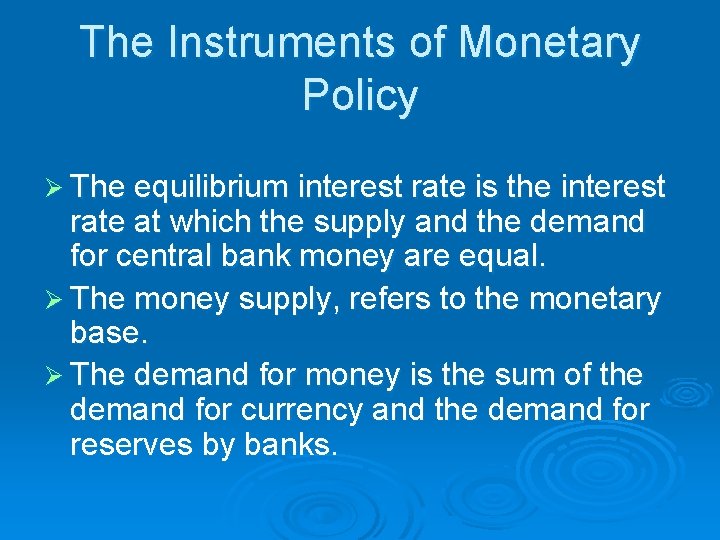 The Instruments of Monetary Policy

➢ The equilibrium interest rate is the interest rate at which the supply and the demand for central bank money are equal.

➢ The money supply, refers to the monetary base.

➢ The demand for money is the sum of the demand for currency and the demand for reserves by banks.